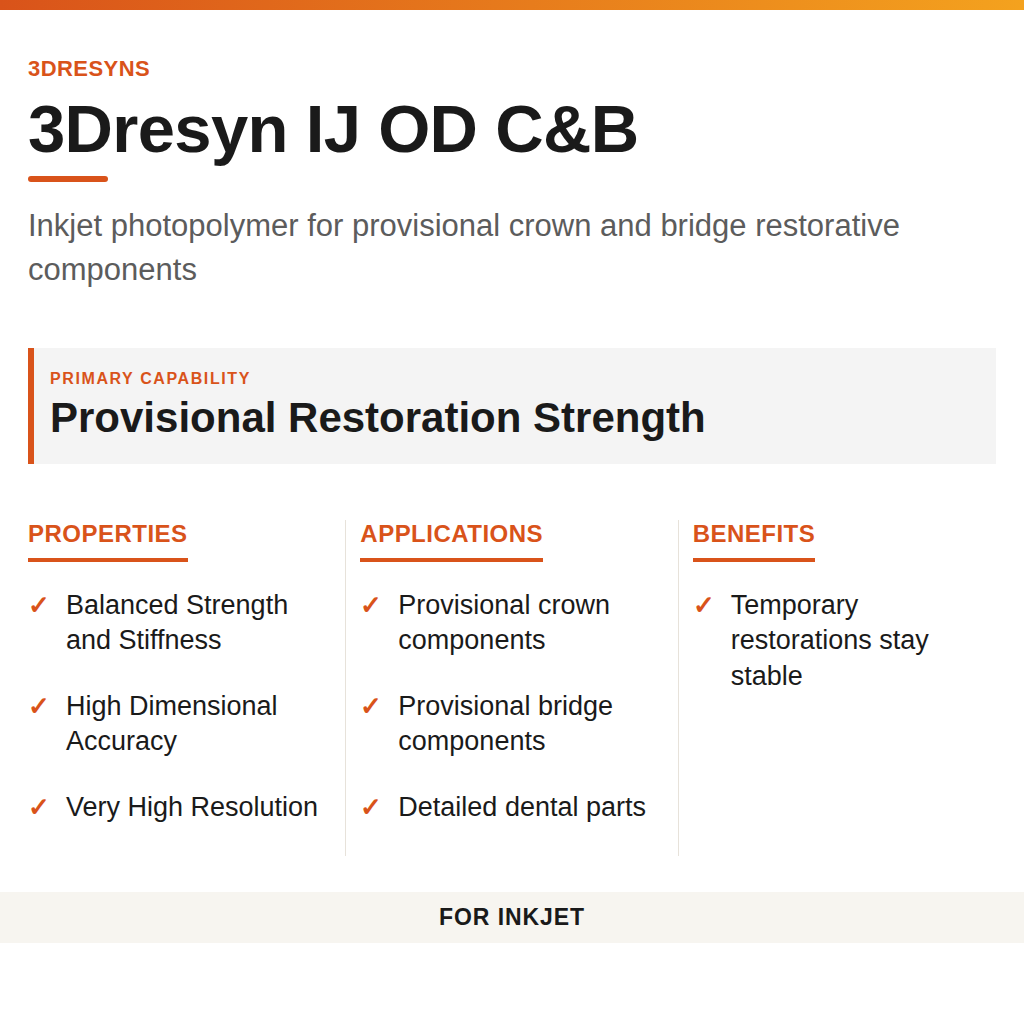 3DRESYNS

3Dresyn IJ OD C&B

Inkjet photopolymer for provisional crown and bridge restorative components

PRIMARY CAPABILITY

Provisional Restoration Strength

PROPERTIES

✓ Balanced Strength and Stiffness

✓ High Dimensional Accuracy

✓ Very High Resolution

APPLICATIONS

✓ Provisional crown components

✓ Provisional bridge components

✓ Detailed dental parts

BENEFITS

✓ Temporary restorations stay stable

FOR INKJET